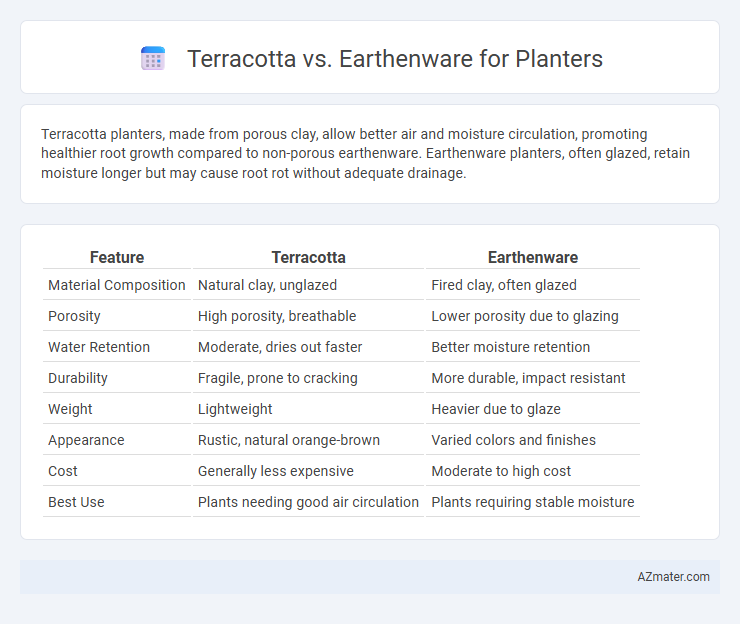 Terracotta vs. Earthenware for Planters

Terracotta planters, made from porous clay, allow better air and moisture circulation, promoting healthier root growth compared to non-porous earthenware. Earthenware planters, often glazed, retain moisture longer but may cause root rot without adequate drainage.

| Feature | Terracotta | Earthenware |
|---|---|---|
| Material Composition | Natural clay, unglazed | Fired clay, often glazed |
| Porosity | High porosity, breathable | Lower porosity due to glazing |
| Water Retention | Moderate, dries out faster | Better moisture retention |
| Durability | Fragile, prone to cracking | More durable, impact resistant |
| Weight | Lightweight | Heavier due to glaze |
| Appearance | Rustic, natural orange-brown | Varied colors and finishes |
| Cost | Generally less expensive | Moderate to high cost |
| Best Use | Plants needing good air circulation | Plants requiring stable moisture |

AZmater.com